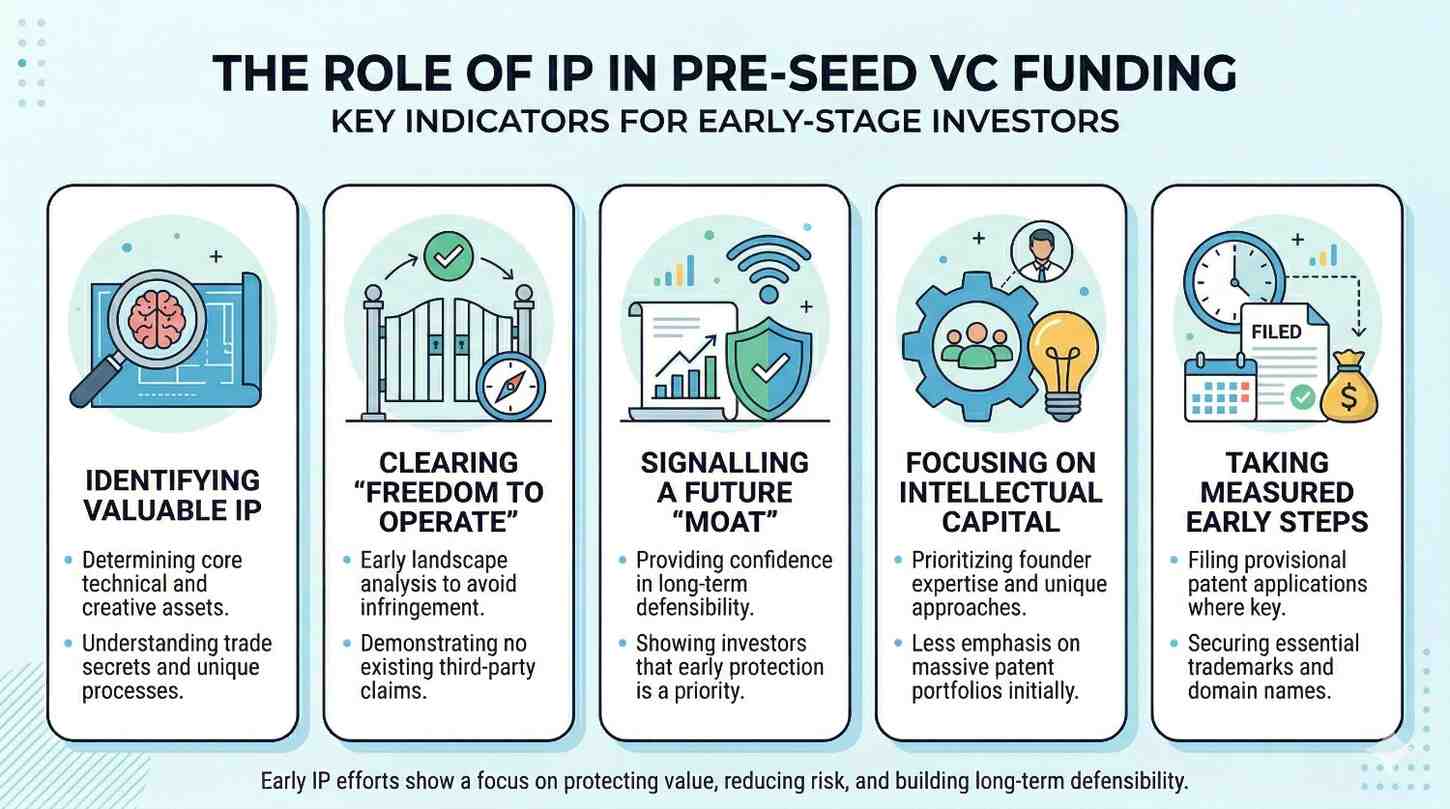 THE ROLE OF IP IN PRE-SEED VC FUNDING
KEY INDICATORS FOR EARLY-STAGE INVESTORS

IDENTIFYING VALUABLE IP

• Determining core technical and creative assets.
• Understanding trade secrets and unique processes.

CLEARING "FREEDOM TO OPERATE"

• Early landscape analysis to avoid infringement.
• Demonstrating no existing third-party claims.

SIGNALLING A FUTURE "MOAT"

• Providing confidence in long-term defensibility.
• Showing investors that early protection is a priority.

FOCUSING ON INTELLECTUAL CAPITAL

• Prioritizing founder expertise and unique approaches.
• Less emphasis on massive patent portfolios initially.

FILED

TAKING MEASURED EARLY STEPS

• Filing provisional patent applications where key.
• Securing essential trademarks and domain names.

Early IP efforts show a focus on protecting value, reducing risk, and building long-term defensibility.